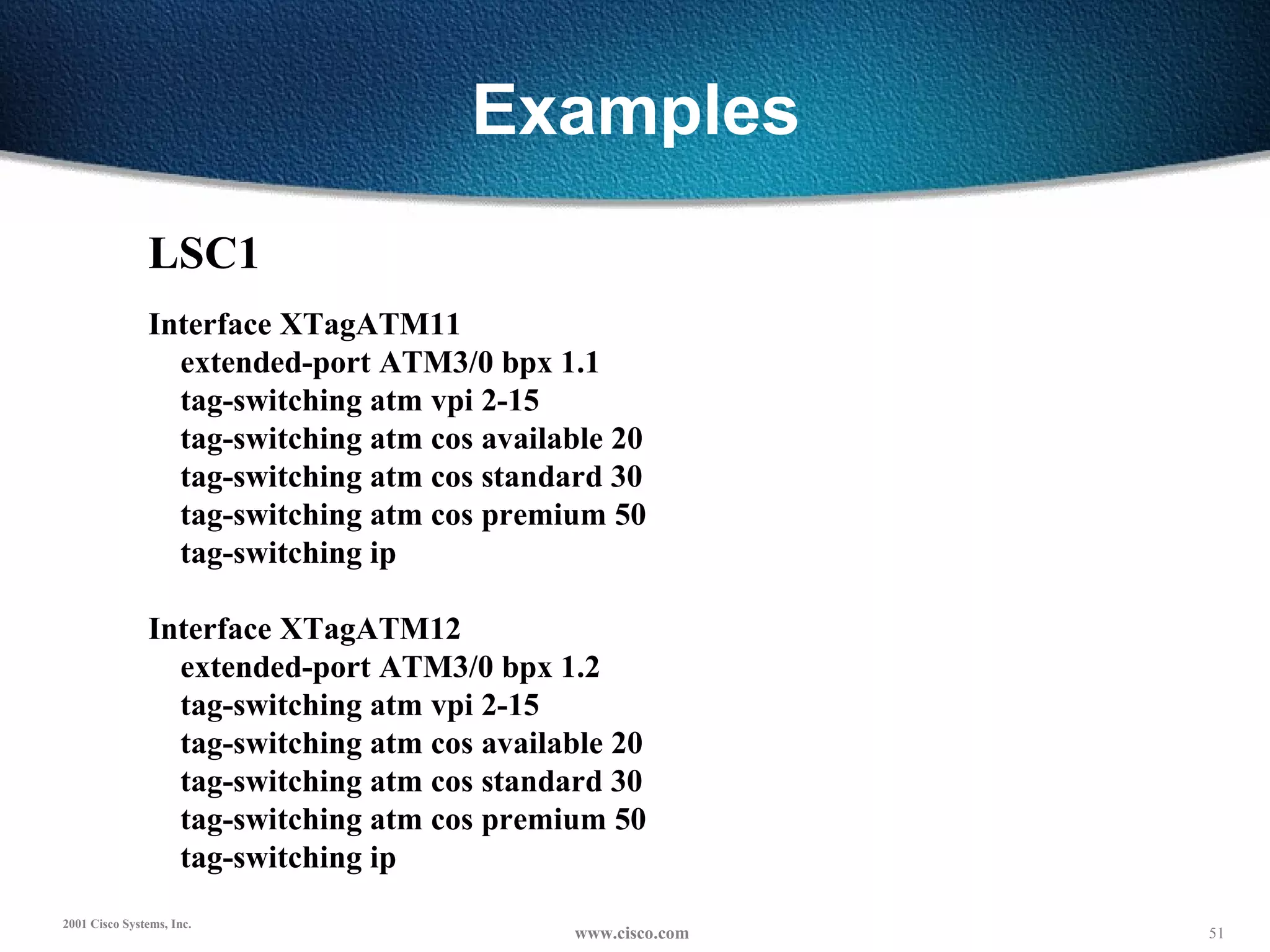 Examples

LSC1

Interface XTagATM11
extended-port ATM3/0 bpx 1.1
tag-switching atm vpi 2-15
tag-switching atm cos available 20
tag-switching atm cos standard 30
tag-switching atm cos premium 50
tag-switching ip

Interface XTagATM12
extended-port ATM3/0 bpx 1.2
tag-switching atm vpi 2-15
tag-switching atm cos available 20
tag-switching atm cos standard 30
tag-switching atm cos premium 50
tag-switching ip

2001 Cisco Systems, Inc.
www.cisco.com
51